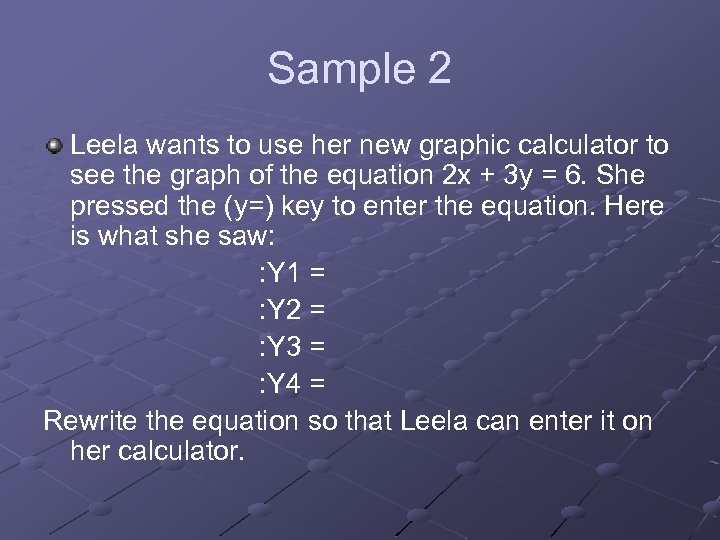 Sample 2

Leela wants to use her new graphic calculator to see the graph of the equation $2x + 3y = 6$. She pressed the (y=) key to enter the equation. Here is what she saw:

:Y1 =
:Y2 =
:Y3 =
:Y4 =

Rewrite the equation so that Leela can enter it on her calculator.